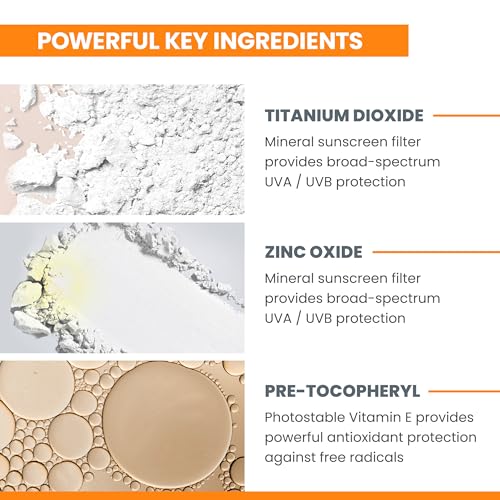 POWERFUL KEY INGREDIENTS

TITANIUM DIOXIDE

Mineral sunscreen filter provides broad-spectrum UVA / UVB protection

ZINC OXIDE

Mineral sunscreen filter provides broad-spectrum UVA / UVB protection

PRE-TOCOPHERYL

Photostable Vitamin E provides powerful antioxidant protection against free radicals